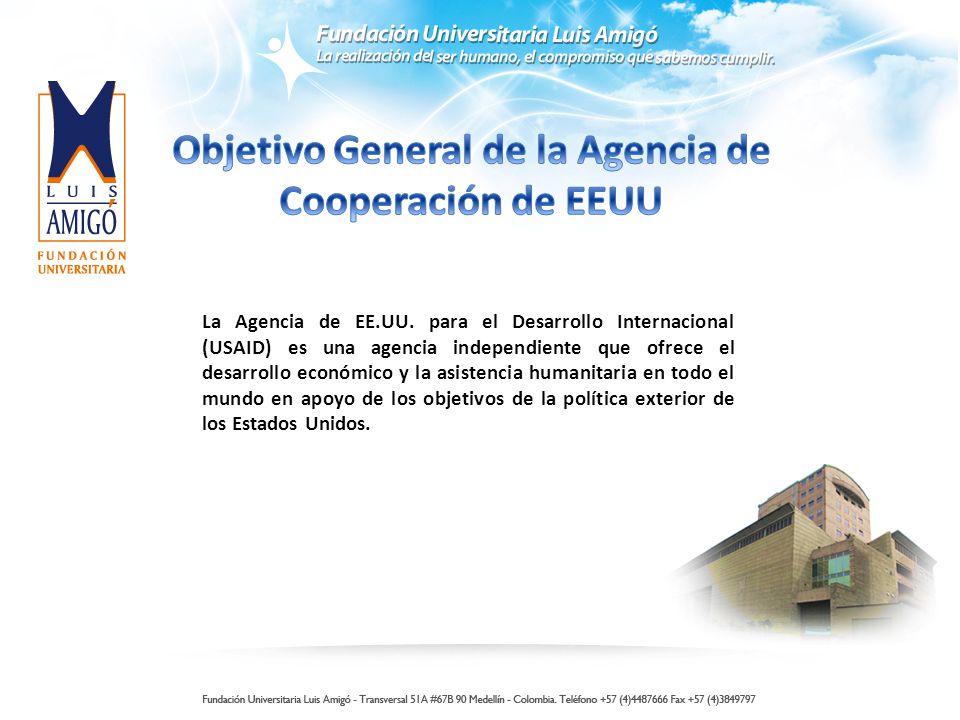 Fundación Universitaria Luis Amigó
La realización del ser humano, el compromiso que sabemos cumplir.

LUIS AMIGÓ
FUNDACIÓN UNIVERSITARIA

Objetivo General de la Agencia de Cooperación de EEUU

La Agencia de EE.UU. para el Desarrollo Internacional (USAID) es una agencia independiente que ofrece el desarrollo económico y la asistencia humanitaria en todo el mundo en apoyo de los objetivos de la política exterior de los Estados Unidos.

Fundación Universitaria Luis Amigó - Transversal 51A #67B 90 Medellín - Colombia. Teléfono +57 (4)4487666 Fax +57 (4)3849797